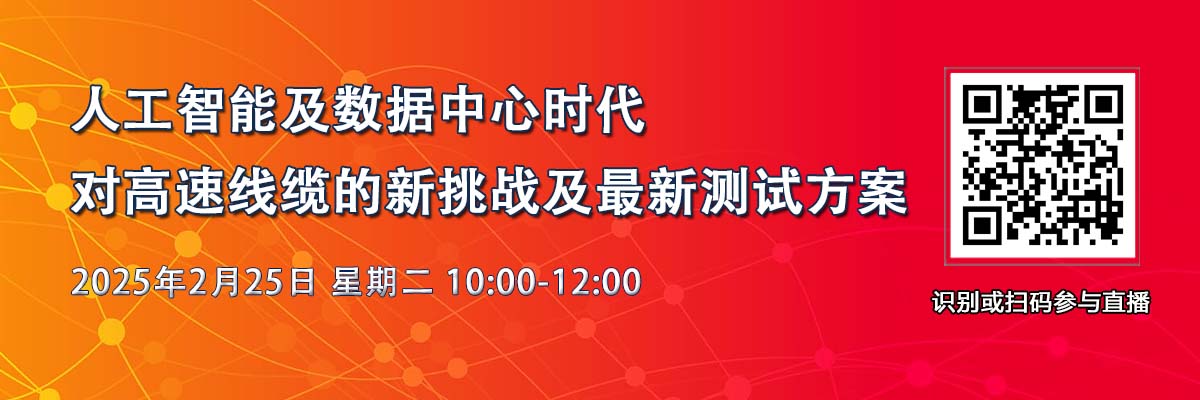 人工智能及数据中心时代
对高速线缆的新挑战及最新测试方案

2025年2月25日 星期二 10:00-12:00

识别或扫码参与直播